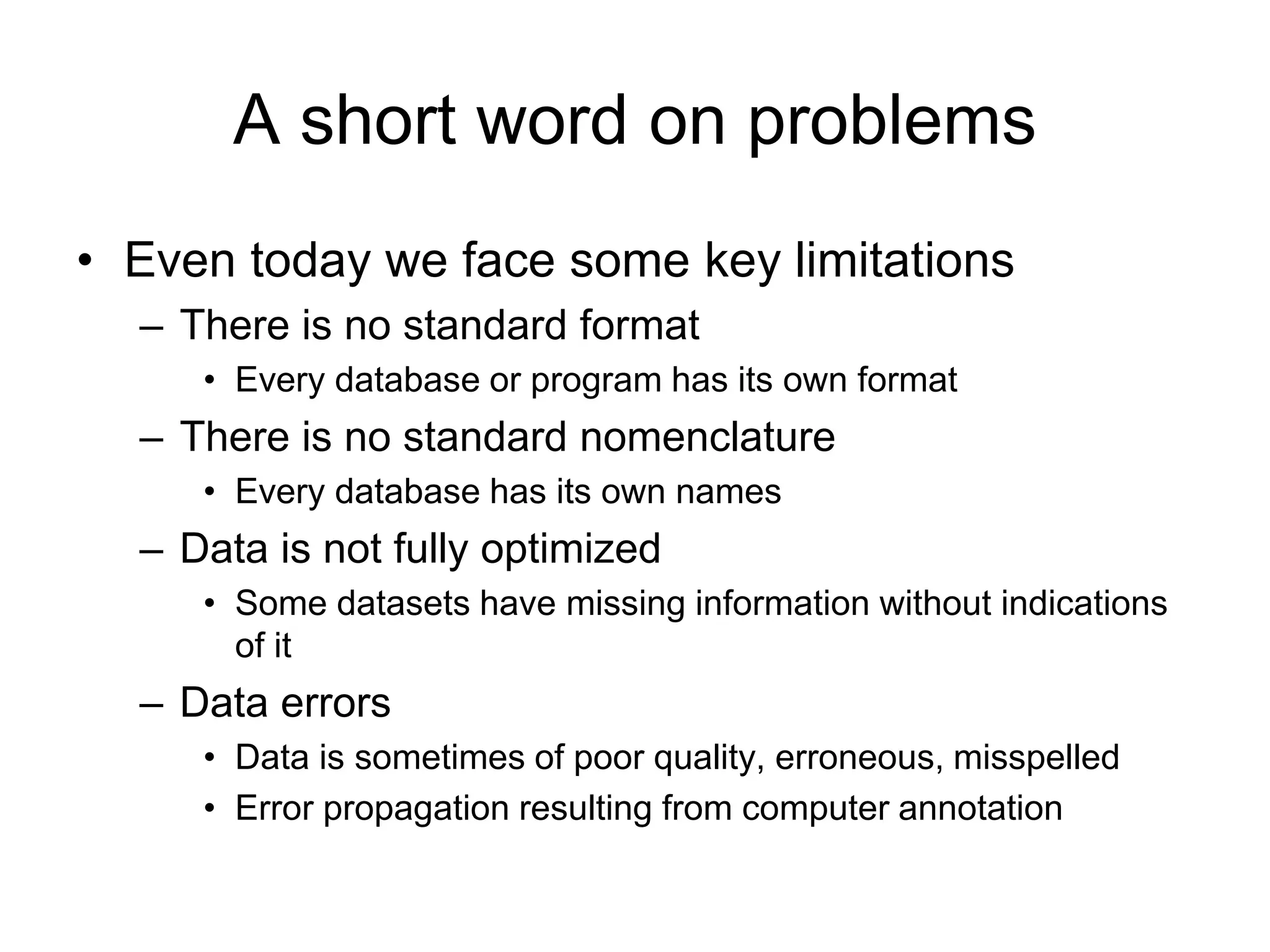 A short word on problems

• Even today we face some key limitations
  – There is no standard format
    • Every database or program has its own format
  – There is no standard nomenclature
    • Every database has its own names
  – Data is not fully optimized
    • Some datasets have missing information without indications of it
  – Data errors
    • Data is sometimes of poor quality, erroneous, misspelled
    • Error propagation resulting from computer annotation